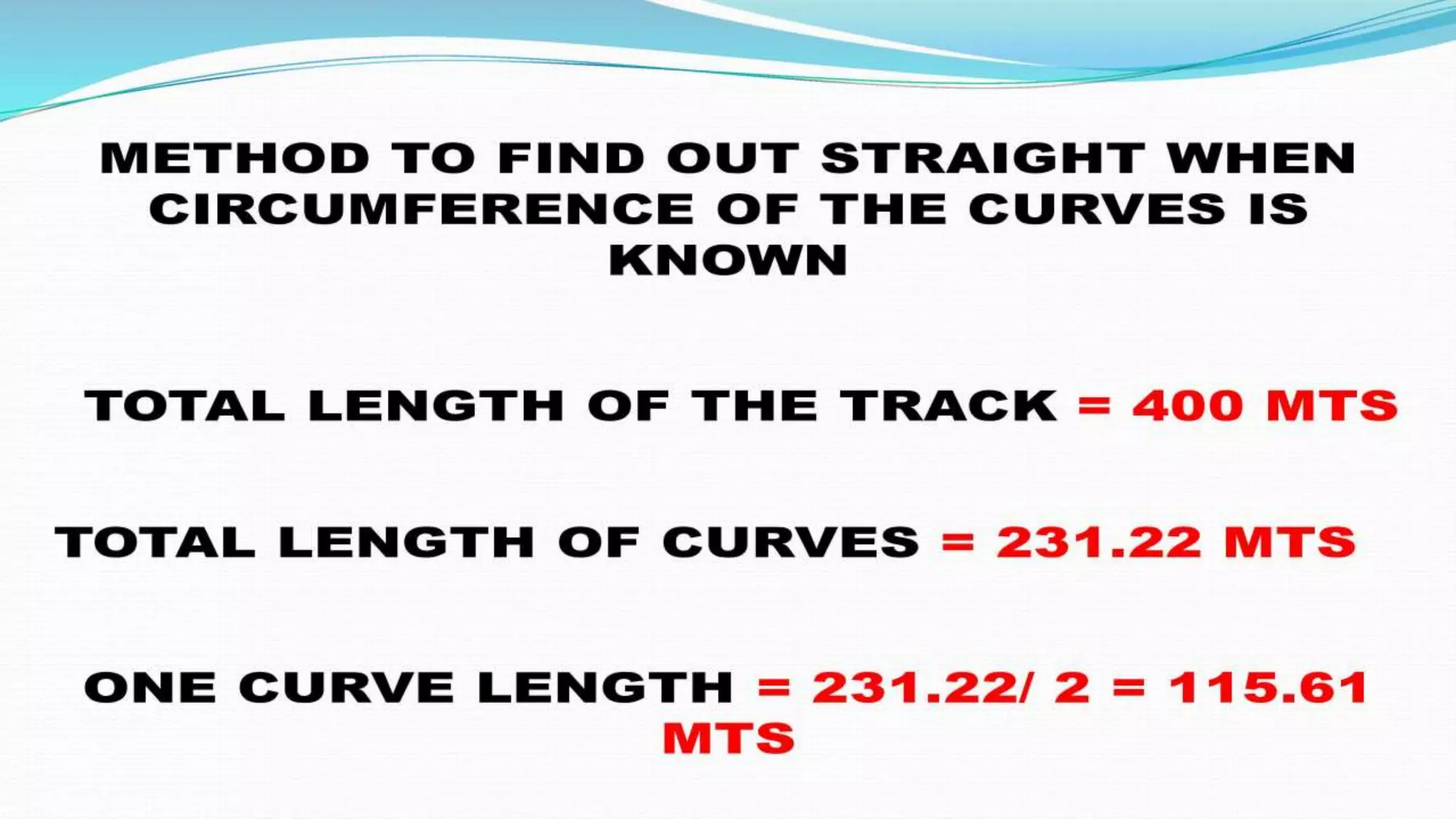 METHOD TO FIND OUT STRAIGHT WHEN CIRCUMFERENCE OF THE CURVES IS KNOWN

TOTAL LENGTH OF THE TRACK = 400 MTS

TOTAL LENGTH OF CURVES = 231.22 MTS

ONE CURVE LENGTH = 231.22/ 2 = 115.61 MTS